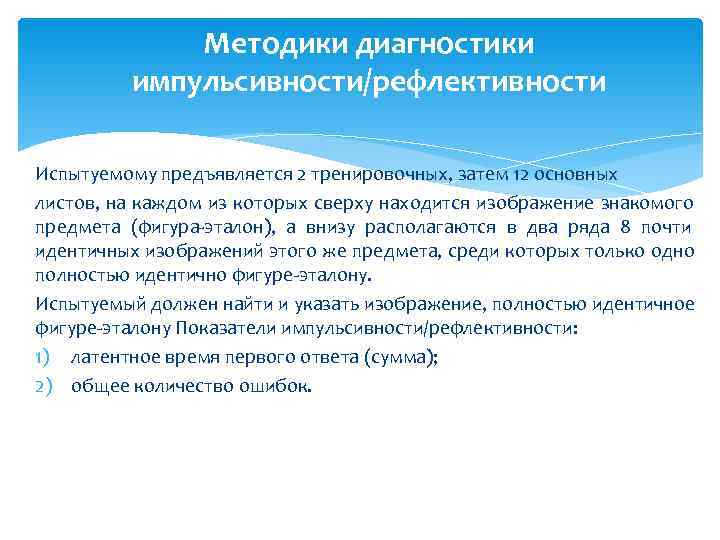 Методики диагностики импульсивности/рефлективности

Испытуемому предъявляется 2 тренировочных, затем 12 основных листов, на каждом из которых сверху находится изображение знакомого предмета (фигура-эталон), а внизу располагаются в два ряда 8 почти идентичных изображений этого же предмета, среди которых только одно полностью идентично фигуре-эталону.

Испытуемый должен найти и указать изображение, полностью идентичное фигуре-эталону Показатели импульсивности/рефлективности:

1) латентное время первого ответа (сумма);

2) общее количество ошибок.